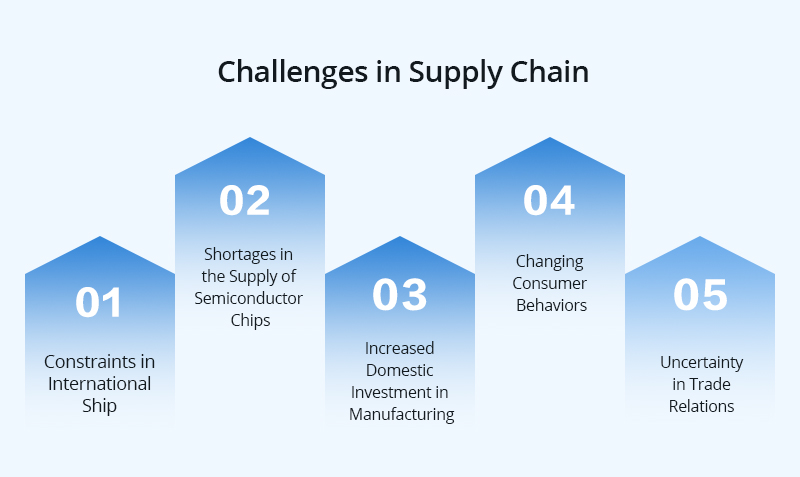 Challenges in Supply Chain

01

Constraints in International Ship

02

Shortages in the Supply of Semiconductor Chips

03

Increased Domestic Investment in Manufacturing

04

Changing Consumer Behaviors

05

Uncertainty in Trade Relations